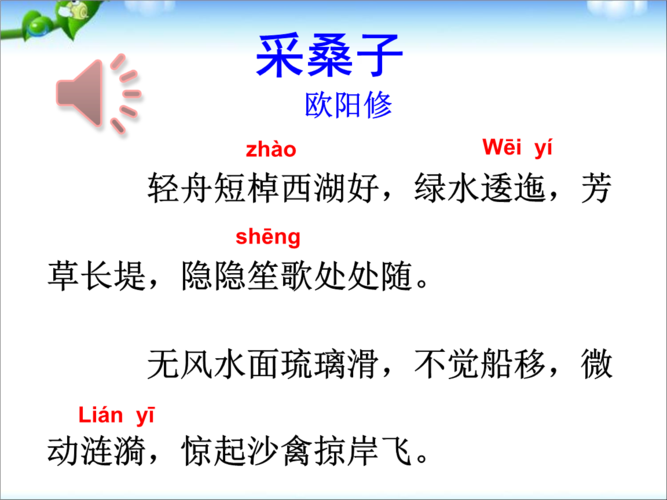 采桑子
欧阳修

zhào Wēi yí
轻舟短棹西湖好，绿水逶迤，芳

shēng
草长堤，隐隐笙歌处处随。

无风水面琉璃滑，不觉船移，微

Lián yī
动涟漪，惊起沙禽掠岸飞。